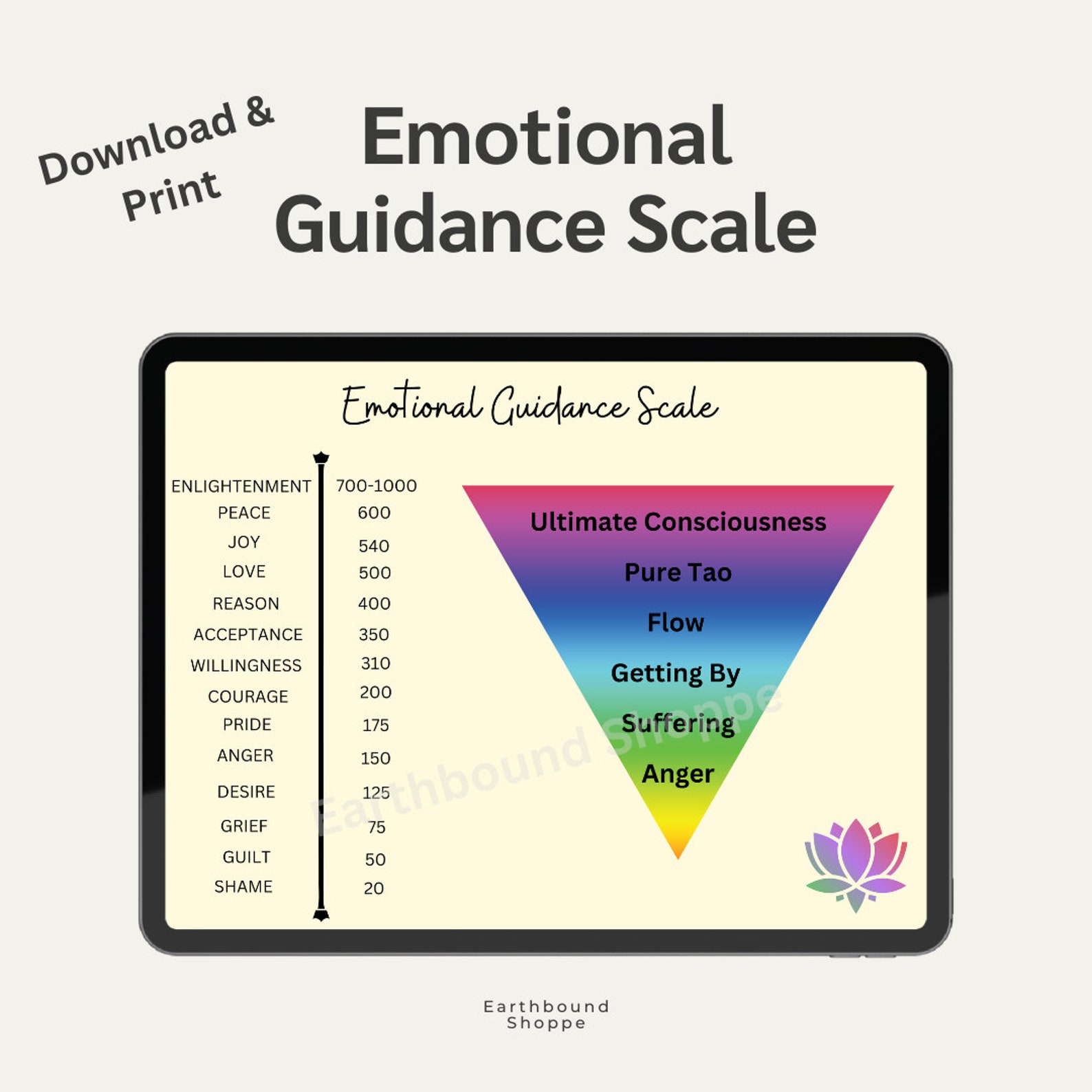 Download & Print

Emotional Guidance Scale

Emotional Guidance Scale

| | |
|---|---|
| ENLIGHTENMENT | 700-1000 |
| PEACE | 600 |
| JOY | 540 |
| LOVE | 500 |
| REASON | 400 |
| ACCEPTANCE | 350 |
| WILLINGNESS | 310 |
| COURAGE | 200 |
| PRIDE | 175 |
| ANGER | 150 |
| DESIRE | 125 |
| GRIEF | 75 |
| GUILT | 50 |
| SHAME | 20 |

Ultimate Consciousness
Pure Tao
Flow
Getting By
Suffering
Anger

Earthbound Shoppe

Earthbound Shoppe